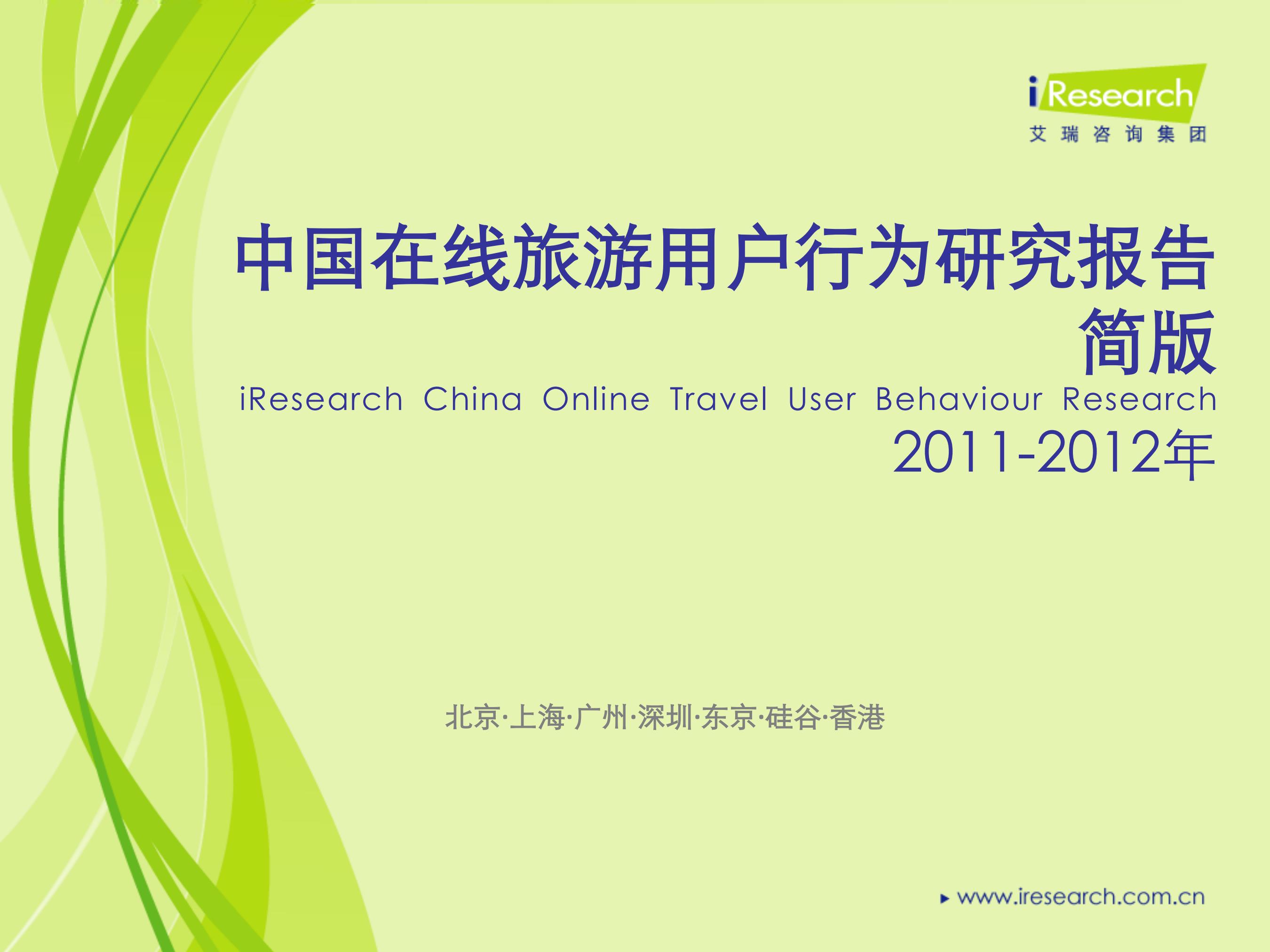 iResearch
艾瑞咨询集团

中国在线旅游用户行为研究报告简版

iResearch China Online Travel User Behaviour Research
2011-2012年

北京·上海·广州·深圳·东京·硅谷·香港

www.iresearch.com.cn